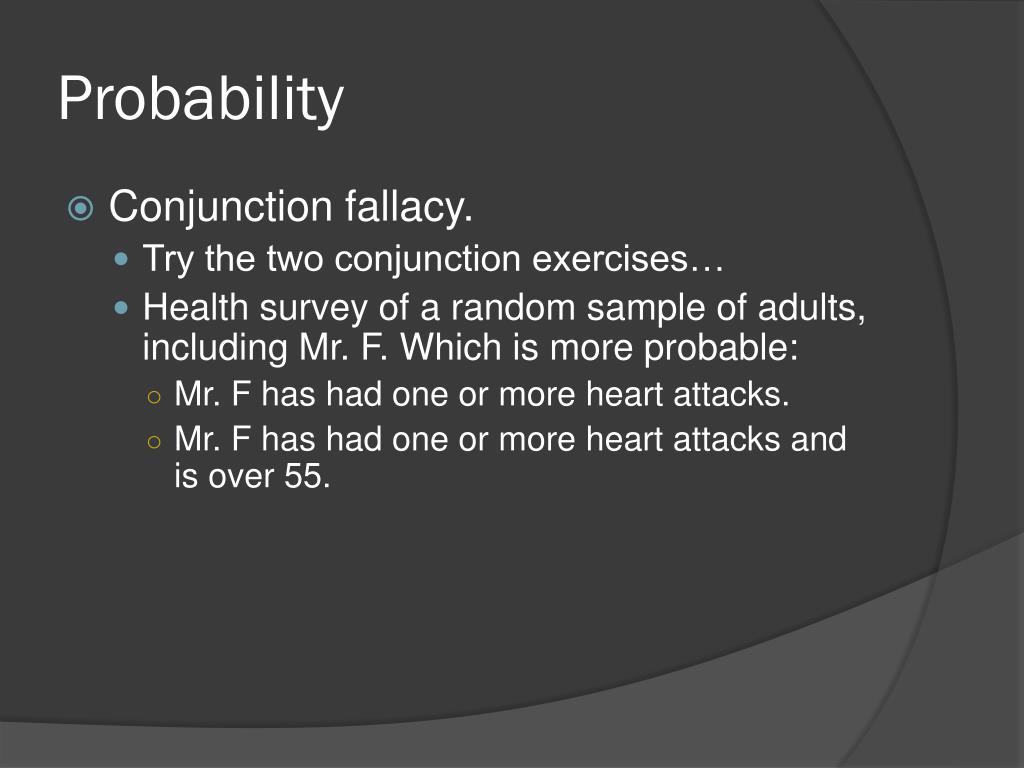 Probability

Conjunction fallacy.

Try the two conjunction exercises…

Health survey of a random sample of adults, including Mr. F. Which is more probable:

Mr. F has had one or more heart attacks.

Mr. F has had one or more heart attacks and is over 55.